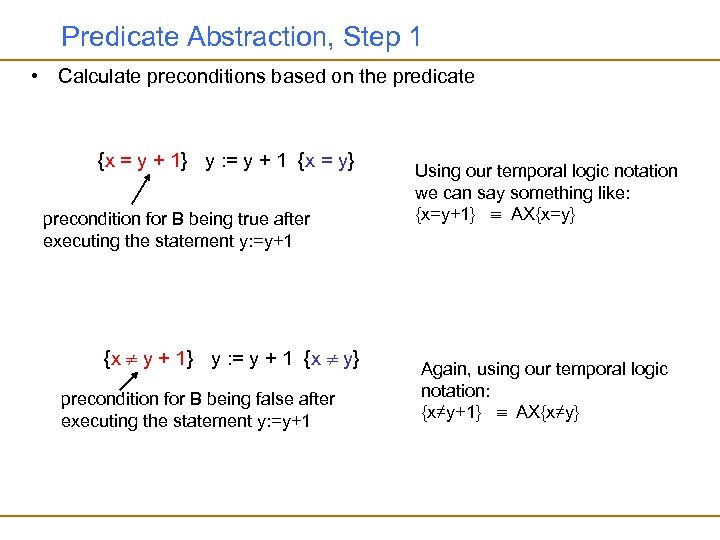 Predicate Abstraction, Step 1

• Calculate preconditions based on the predicate

$\{x = y + 1\}$ $y := y + 1$ $\{x = y\}$

precondition for B being true after executing the statement y:=y+1

Using our temporal logic notation we can say something like:
$\{x=y+1\} \equiv AX\{x=y\}$

$\{x \neq y + 1\}$ $y := y + 1$ $\{x \neq y\}$

precondition for B being false after executing the statement y:=y+1

Again, using our temporal logic notation:
$\{x \neq y+1\} \equiv AX\{x \neq y\}$